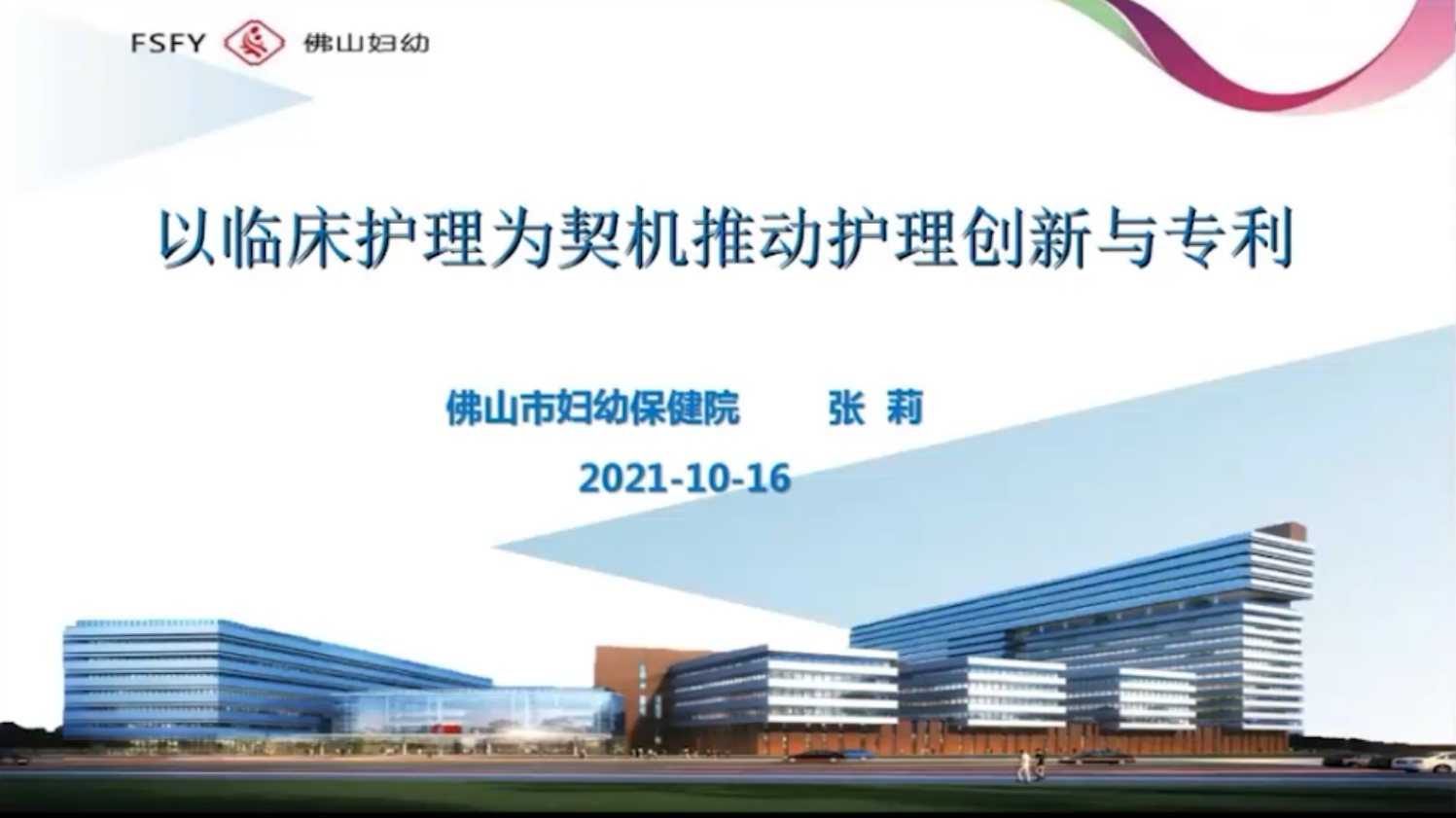 FSFY 佛山妇幼

以临床护理为契机推动护理创新与专利

佛山市妇幼保健院 张 莉

2021-10-16